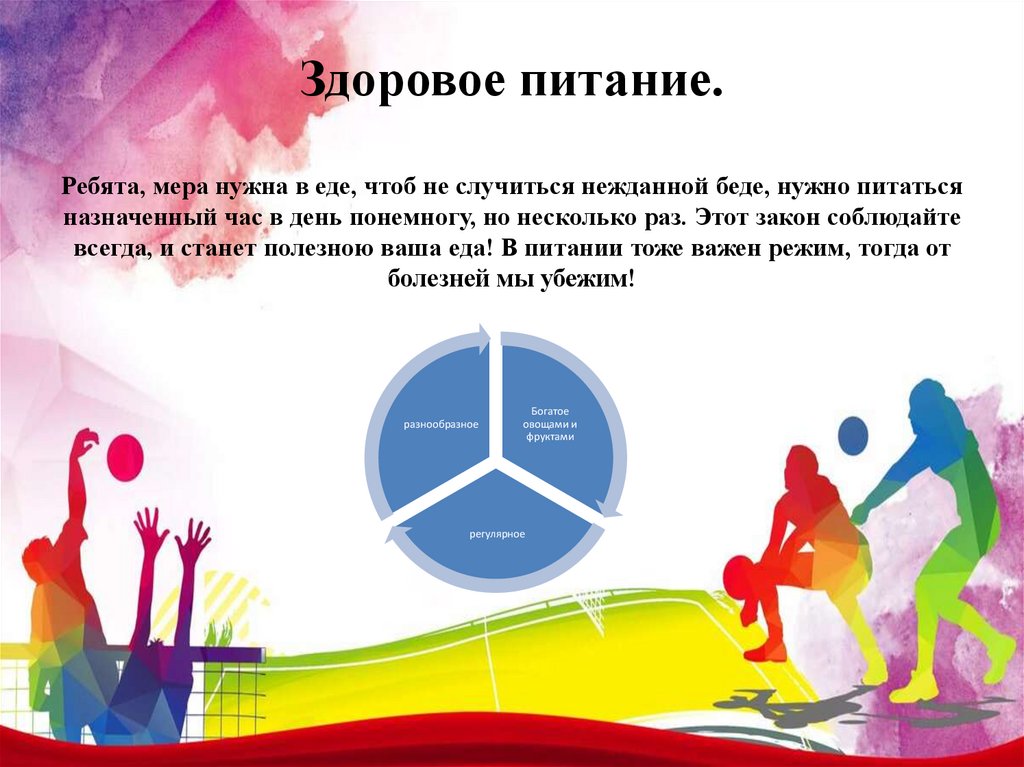 Здоровое питание.

Ребята, мера нужна в еде, чтоб не случиться нежданной беде, нужно питаться назначенный час в день понемногу, но несколько раз. Этот закон соблюдайте всегда, и станет полезною ваша еда! В питании тоже важен режим, тогда от болезней мы убежим!

разнообразное

Богатое овощами и фруктами

регулярное